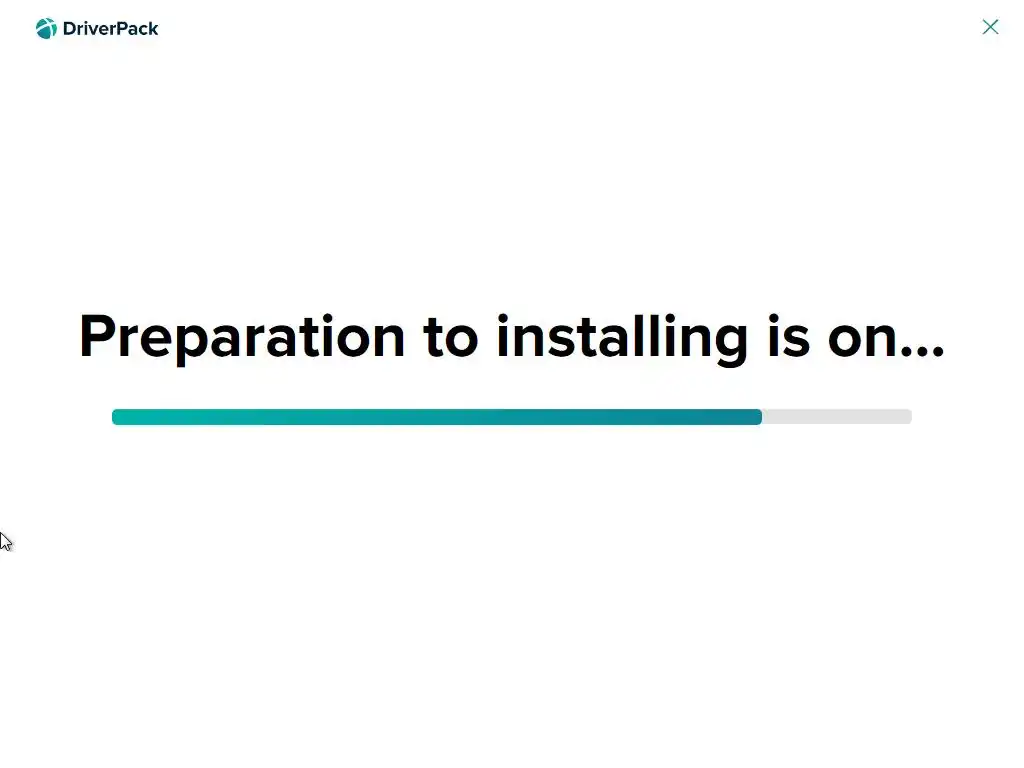 DriverPack

Preparation to installing is on...